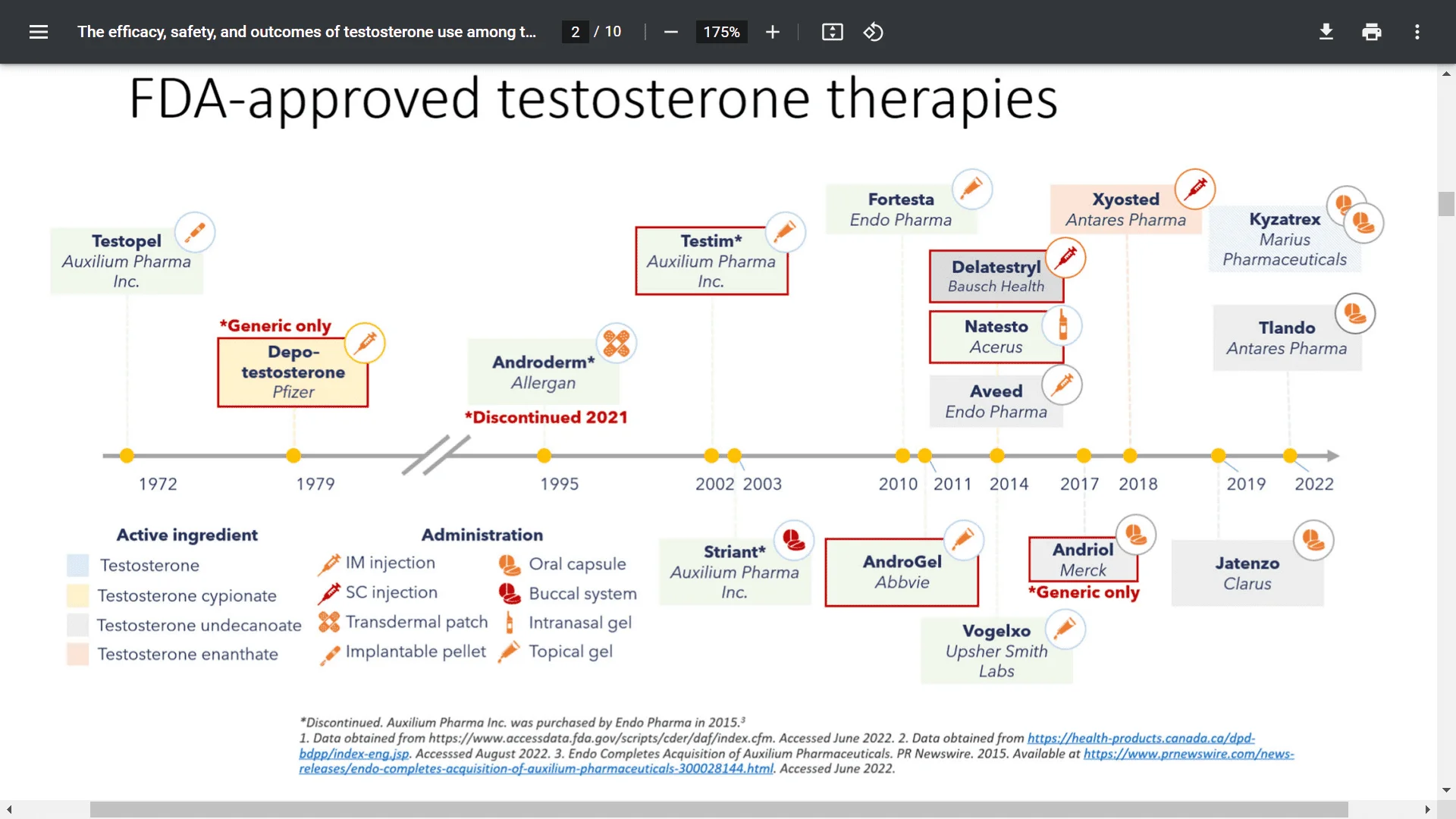 The efficacy, safety, and outcomes of testosterone use among t...
2 / 10
175%

FDA-approved testosterone therapies

Testopel
Auxilium Pharma Inc.

*Generic only
Depo-testosterone
Pfizer

Androderm*
Allergan
*Discontinued 2021

Testim*
Auxilium Pharma Inc.

Fortesta
Endo Pharma

Delatestryl
Bausch Health

Natesto
Acerus

Aveed
Endo Pharma

Xyosted
Antares Pharma

Kyzatrex
Marius Pharmaceuticals

Tlando
Antares Pharma

1972 1979 1995 2002 2003 2010 2011 2014 2017 2018 2019 2022

Active ingredient
Testosterone
Testosterone cypionate
Testosterone undecanoate
Testosterone enanthate

Administration
IM injection
SC injection
Transdermal patch
Implantable pellet
Oral capsule
Buccal system
Intranasal gel
Topical gel

Striant*
Auxilium Pharma Inc.

AndroGel
Abbvie

Vogelxo
Upsher Smith Labs

Andriol
Merck
*Generic only

Jatenzo
Clarus

*Discontinued. Auxilium Pharma Inc. was purchased by Endo Pharma in 2015.$^3$
1. Data obtained from https://www.accessdata.fda.gov/scripts/cder/daf/index.cfm. Accessed June 2022. 2. Data obtained from https://health-products.canada.ca/dpd-bdpp/index-eng.jsp. Accesssed August 2022. 3. Endo Completes Acquisition of Auxilium Pharmaceuticals. PR Newswire. 2015. Available at https://www.prnewswire.com/news-releases/endo-completes-acquisition-of-auxilium-pharmaceuticals-300028144.html. Accessed June 2022.